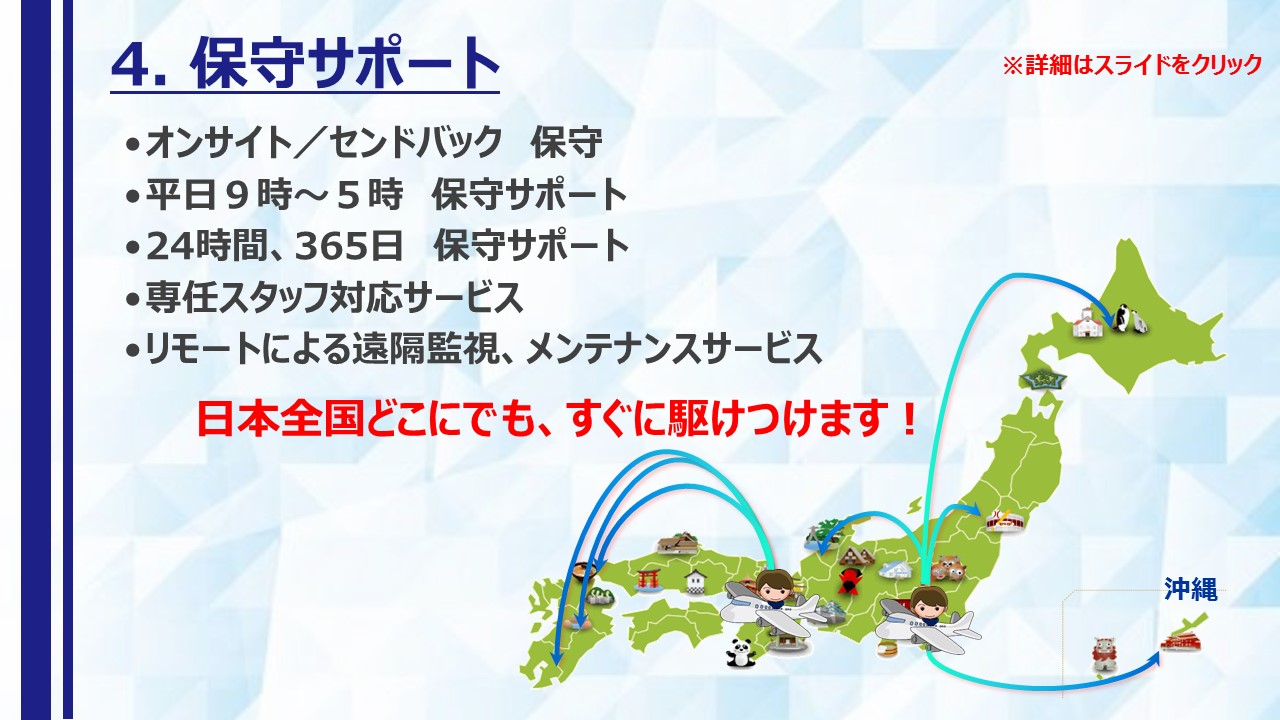 4. 保守サポート

※詳細はスライドをクリック

•オンサイト／センドバック　保守
•平日９時～５時　保守サポート
•24時間、365日　保守サポート
•専任スタッフ対応サービス
•リモートによる遠隔監視、メンテナンスサービス

日本全国どこにでも、すぐに駆けつけます！

沖縄